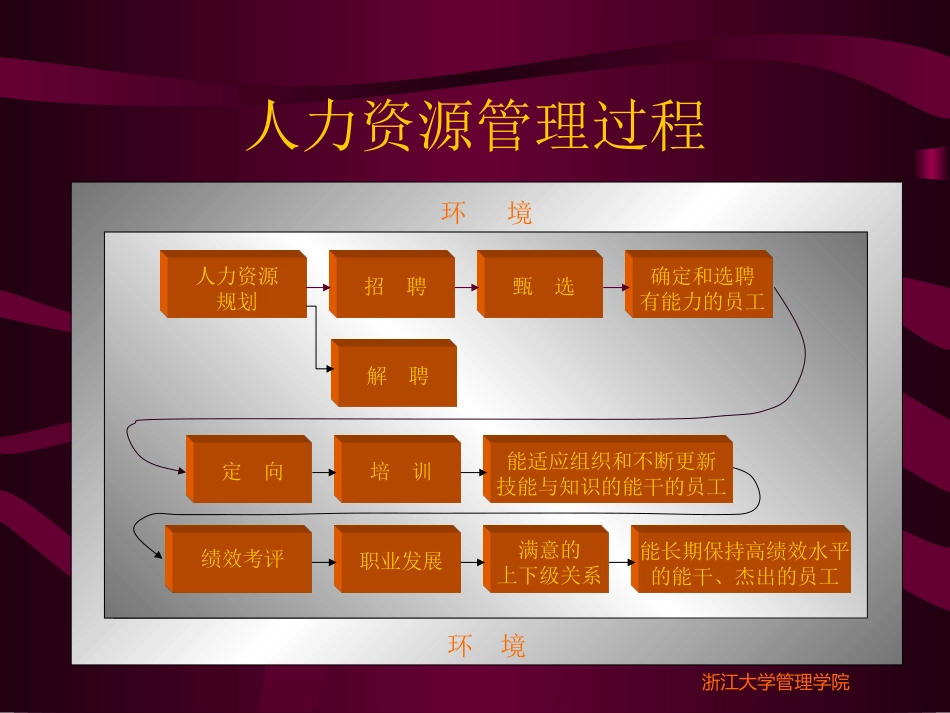 人力资源管理过程

环 境

人力资源规划

招 聘

甄 选

确定和选聘有能力的员工

解 聘

定 向

培 训

能适应组织和不断更新技能与知识的能干的员工

绩效考评

职业发展

满意的上下级关系

能长期保持高绩效水平的能干、杰出的员工

环 境

浙江大学管理学院